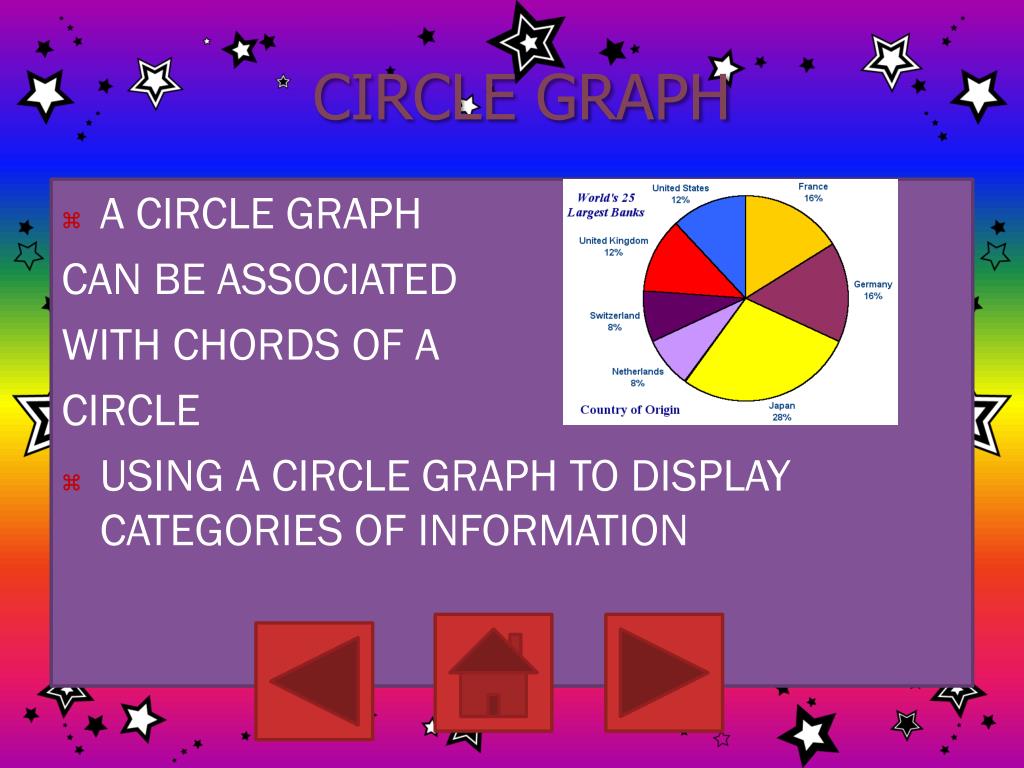 CIRCLE GRAPH

⌘ A CIRCLE GRAPH CAN BE ASSOCIATED WITH CHORDS OF A CIRCLE

⌘ USING A CIRCLE GRAPH TO DISPLAY CATEGORIES OF INFORMATION

World's 25 Largest Banks

United States 12%

France 16%

United Kingdom 12%

Germany 16%

Switzerland 8%

Netherlands 8%

Japan 28%

Country of Origin